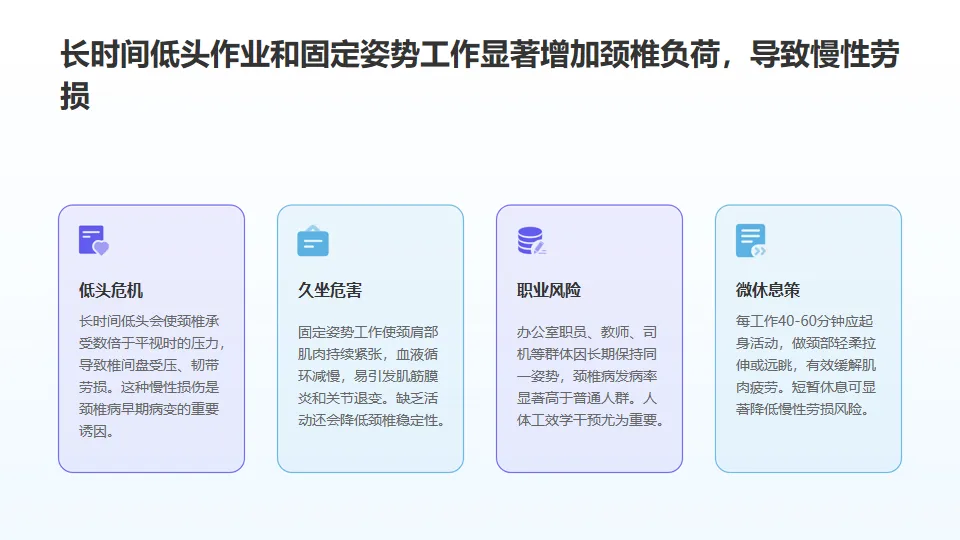 长时间低头作业和固定姿势工作显著增加颈椎负荷，导致慢性劳损

低头危机

长时间低头会使颈椎承受数倍于平视时的压力，导致椎间盘受压、韧带劳损。这种慢性损伤是颈椎病早期病变的重要诱因。

久坐危害

固定姿势工作使颈肩部肌肉持续紧张，血液循环减慢，易引发肌筋膜炎和关节退变。缺乏活动还会降低颈椎稳定性。

职业风险

办公室职员、教师、司机等群体因长期保持同一姿势，颈椎病发病率显著高于普通人群。人体工效学干预尤为重要。

微休息策

每工作40-60分钟应起身活动，做颈部轻柔拉伸或远眺，有效缓解肌肉疲劳。短暂休息可显著降低慢性劳损风险。